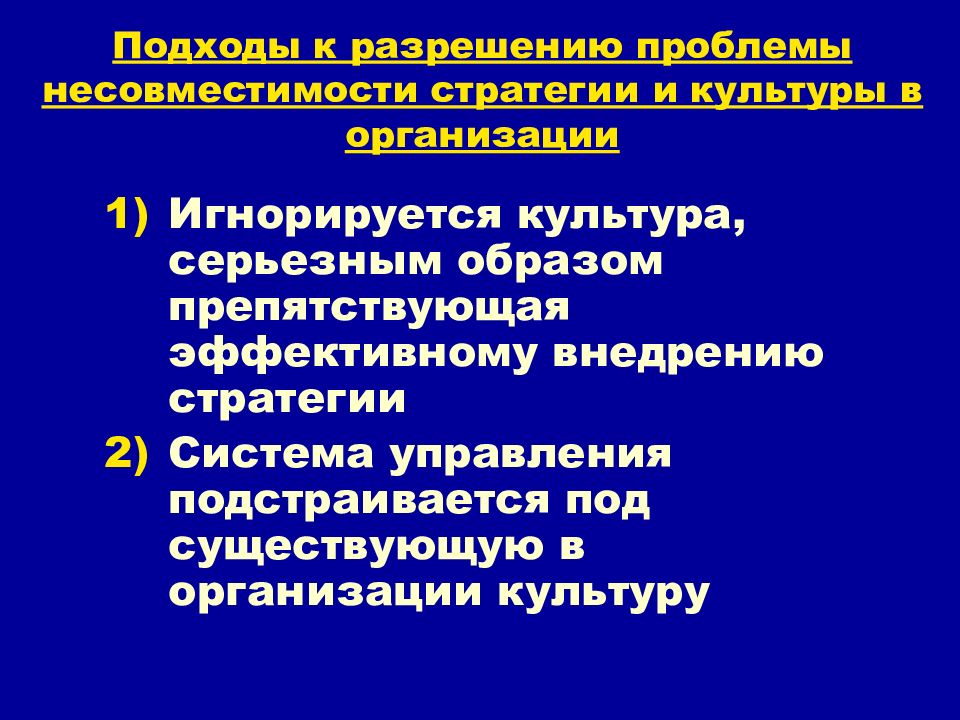 Подходы к разрешению проблемы несовместимости стратегии и культуры в организации

1) Игнорируется культура, серьезным образом препятствующая эффективному внедрению стратегии

2) Система управления подстраивается под существующую в организации культуру